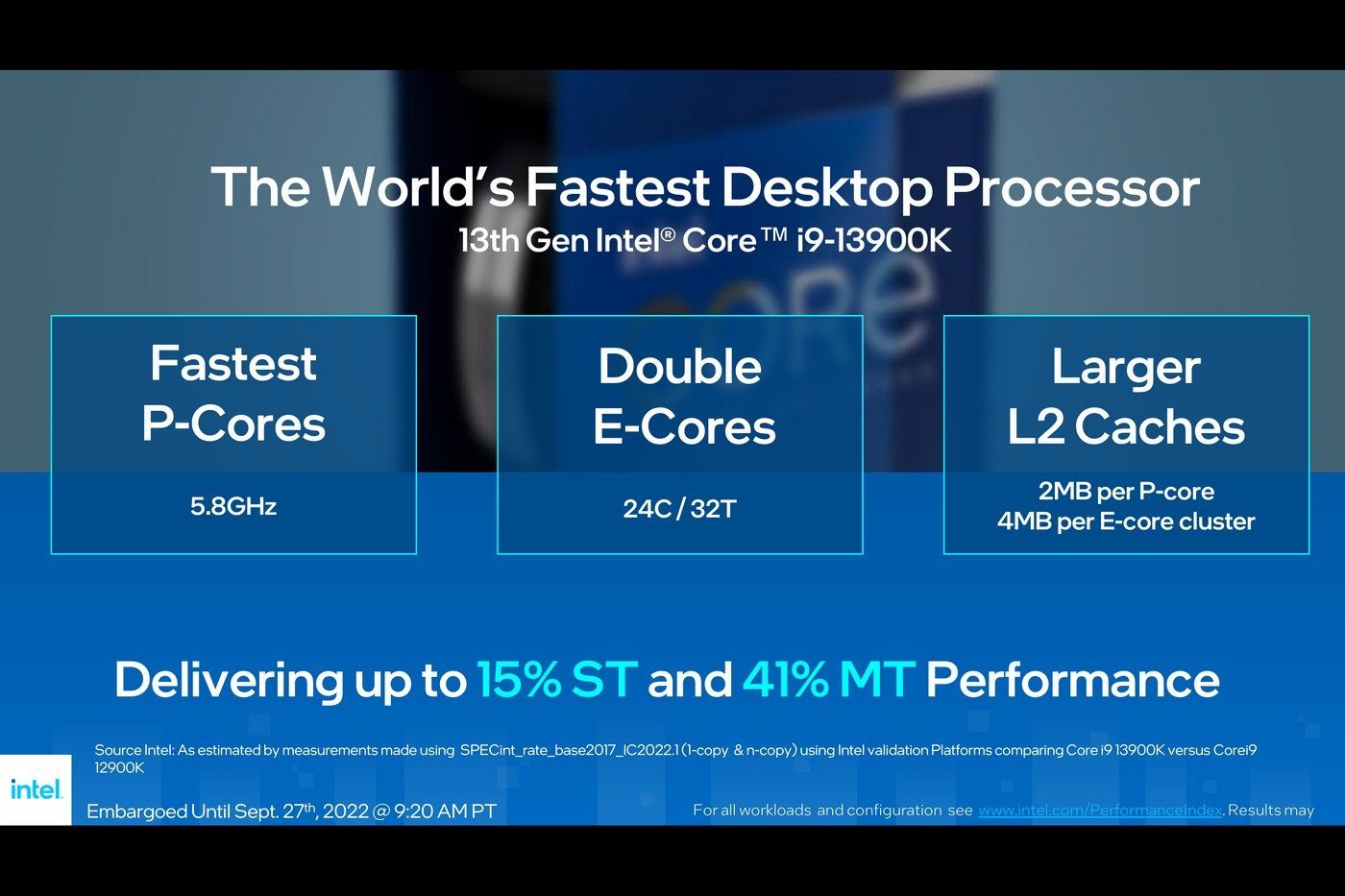 The World's Fastest Desktop Processor
13th Gen Intel® Core™ i9-13900K

Fastest P-Cores

5.8GHz

Double E-Cores

24C / 32T

Larger L2 Caches

2MB per P-core
4MB per E-core cluster

Delivering up to 15% ST and 41% MT Performance

Source Intel: As estimated by measurements made using SPECint_rate_base2017_IC2022.1 (1-copy & n-copy) using Intel validation Platforms comparing Core i9 13900K versus Corei9 12900K

intel.

Embargoed Until Sept. 27th, 2022 @ 9:20 AM PT

For all workloads and configuration see www.intel.com/PerformanceIndex. Results may